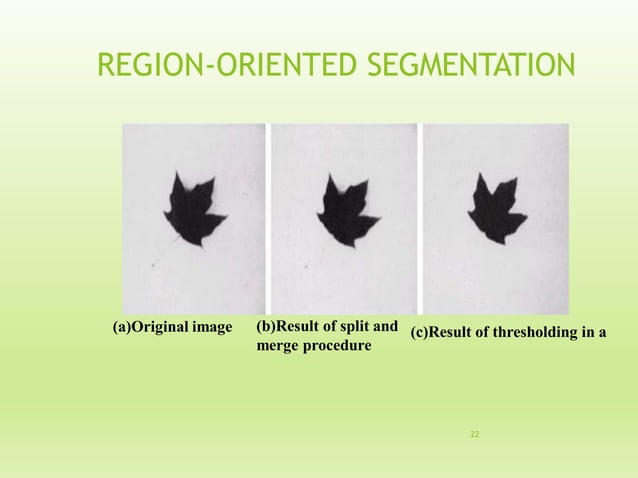 REGION-ORIENTED SEGMENTATION

(a)Original image

(b)Result of split and merge procedure

(c)Result of thresholding in a

22